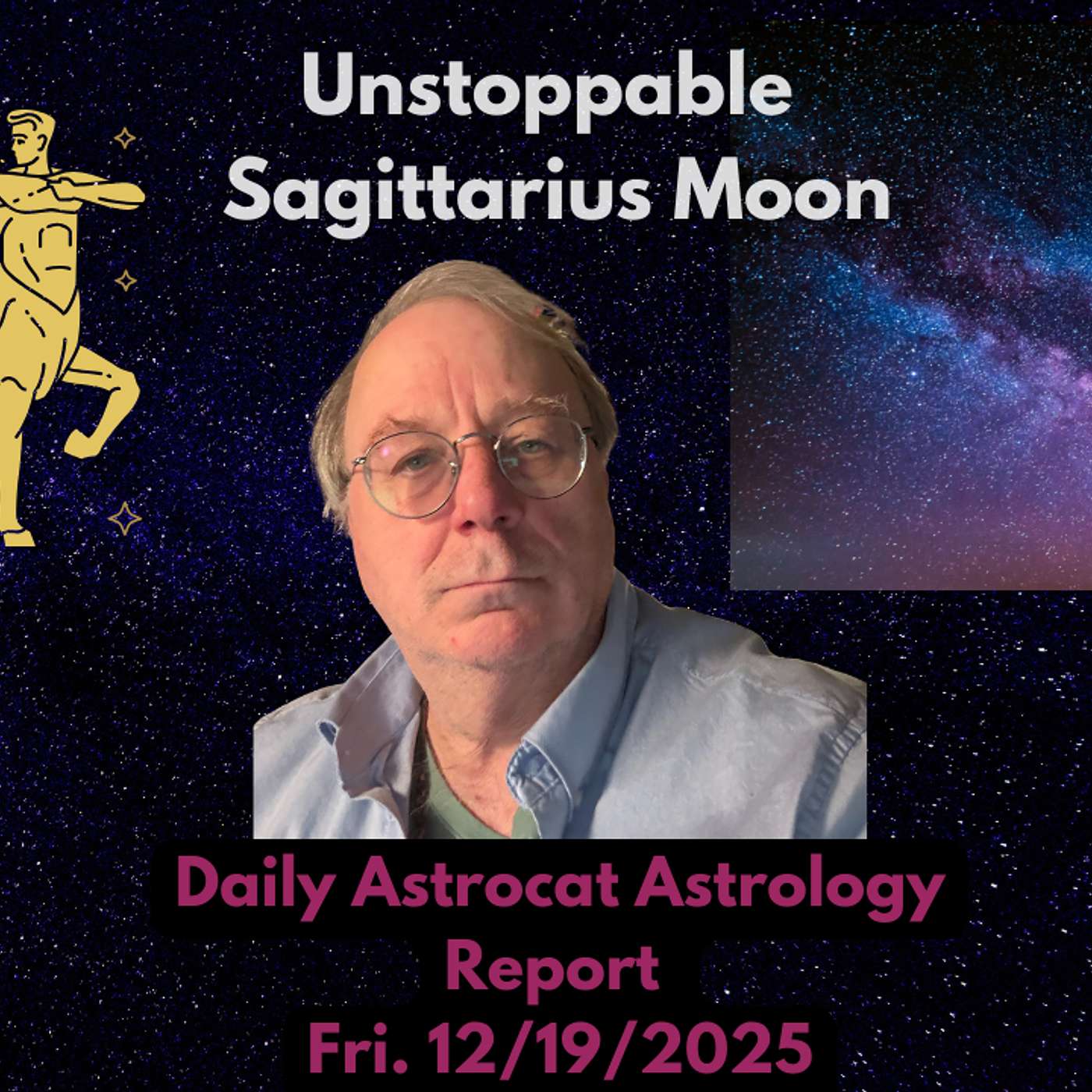 Unstoppable Sagittarius Moon

Daily Astrocat Astrology Report
Fri. 12/19/2025